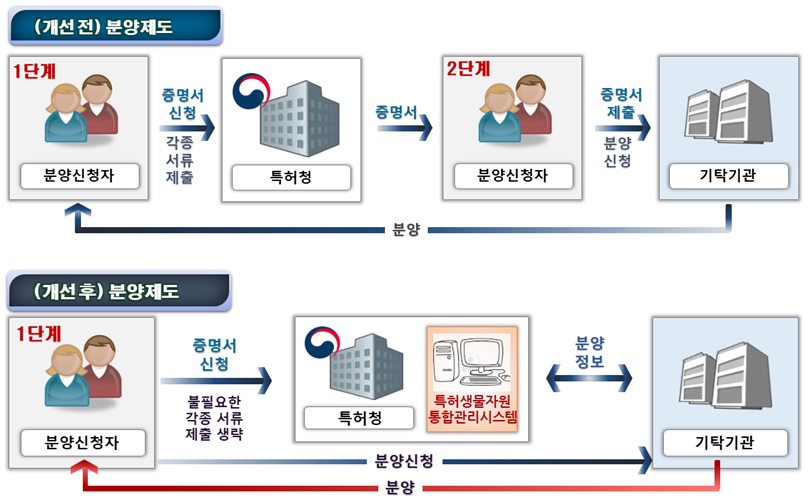 (개선 전) 분양제도

1단계

분양신청자

증명서 신청

각종 서류 제출

특허청

증명서

2단계

분양신청자

증명서 제출

분양 신청

기탁기관

분양

(개선 후) 분양제도

1단계

분양신청자

증명서 신청

불필요한 각종 서류 제출 생략

특허청

특허생물자원 통합관리시스템

분양 정보

기탁기관

분양신청

분양